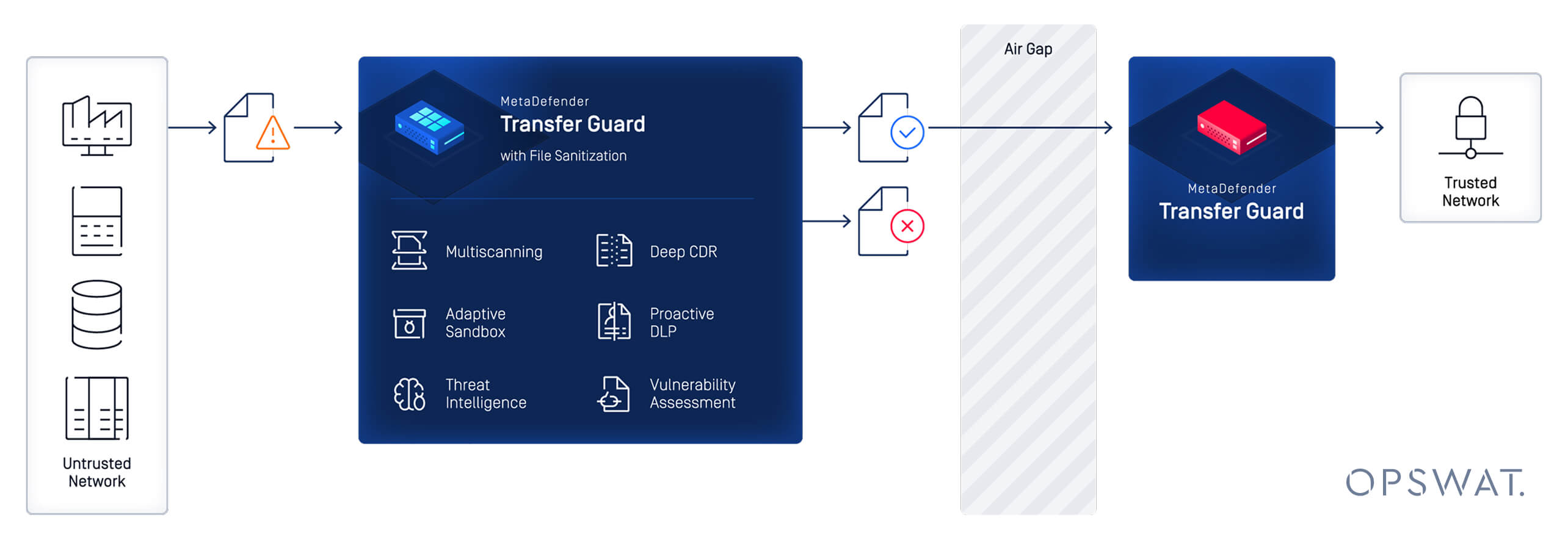 Untrusted Network

MetaDefender
Transfer Guard
with File Sanitization

Multiscanning

Deep CDR

Adaptive Sandbox

Proactive DLP

Threat Intelligence

Vulnerability Assessment

Air Gap

MetaDefender
Transfer Guard

Trusted Network

OPSWAT.